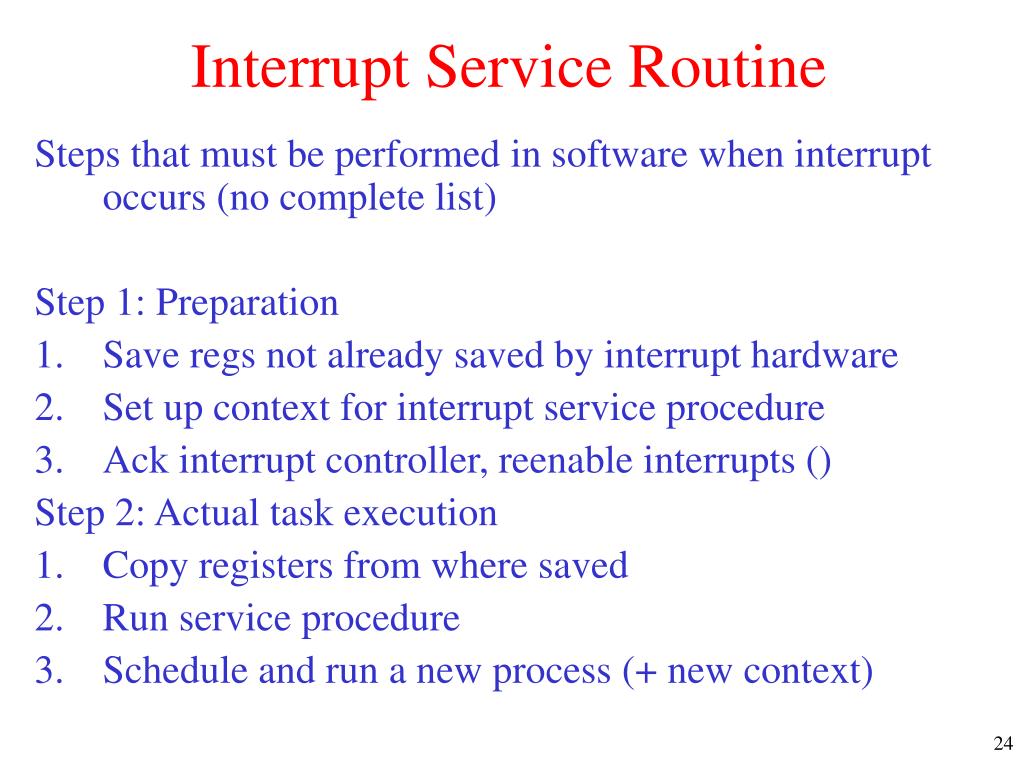 Interrupt Service Routine

Steps that must be performed in software when interrupt occurs (no complete list)

Step 1: Preparation
1. Save regs not already saved by interrupt hardware
2. Set up context for interrupt service procedure
3. Ack interrupt controller, reenable interrupts ()
Step 2: Actual task execution
1. Copy registers from where saved
2. Run service procedure
3. Schedule and run a new process (+ new context)

24